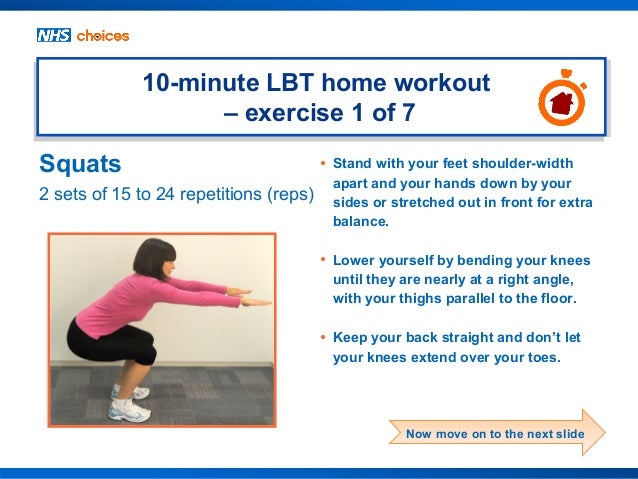 NHS choices

10-minute LBT home workout – exercise 1 of 7

Squats
2 sets of 15 to 24 repetitions (reps)

• Stand with your feet shoulder-width apart and your hands down by your sides or stretched out in front for extra balance.

• Lower yourself by bending your knees until they are nearly at a right angle, with your thighs parallel to the floor.

• Keep your back straight and don't let your knees extend over your toes.

Now move on to the next slide